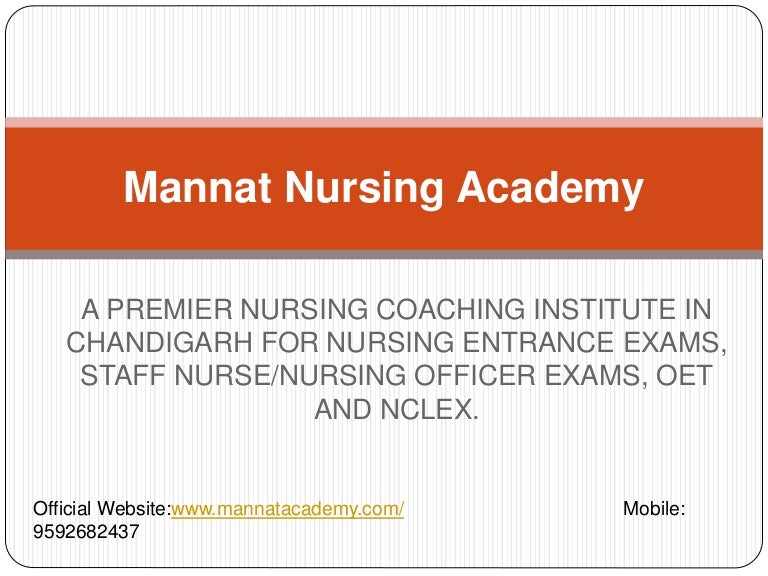 Mannat Nursing Academy

A PREMIER NURSING COACHING INSTITUTE IN CHANDIGARH FOR NURSING ENTRANCE EXAMS, STAFF NURSE/NURSING OFFICER EXAMS, OET AND NCLEX.

Official Website:www.mannatacademy.com/ Mobile: 9592682437